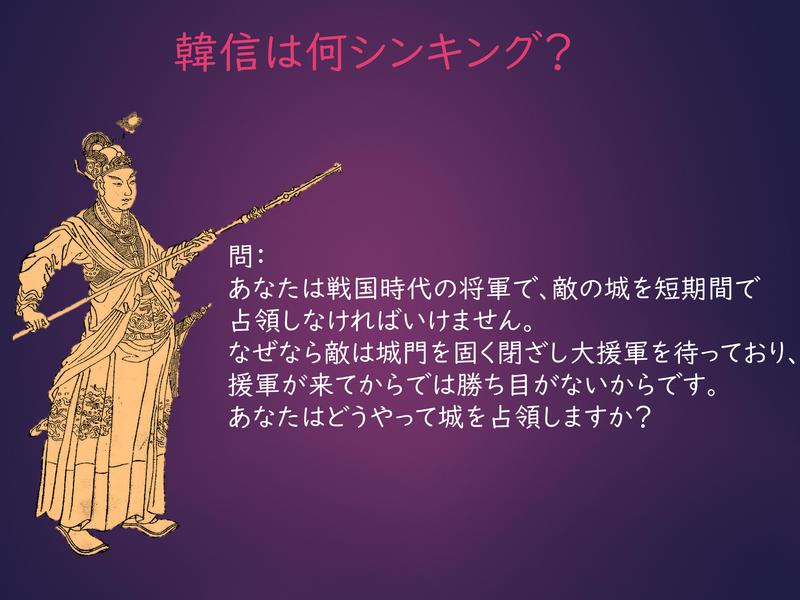 韓信は何シンキング？

問：
あなたは戦国時代の将軍で、敵の城を短期間で占領しなければいけません。
なぜなら敵は城門を固く閉ざし大援軍を待っており、援軍が来てからでは勝ち目がないからです。
あなたはどうやって城を占領しますか？